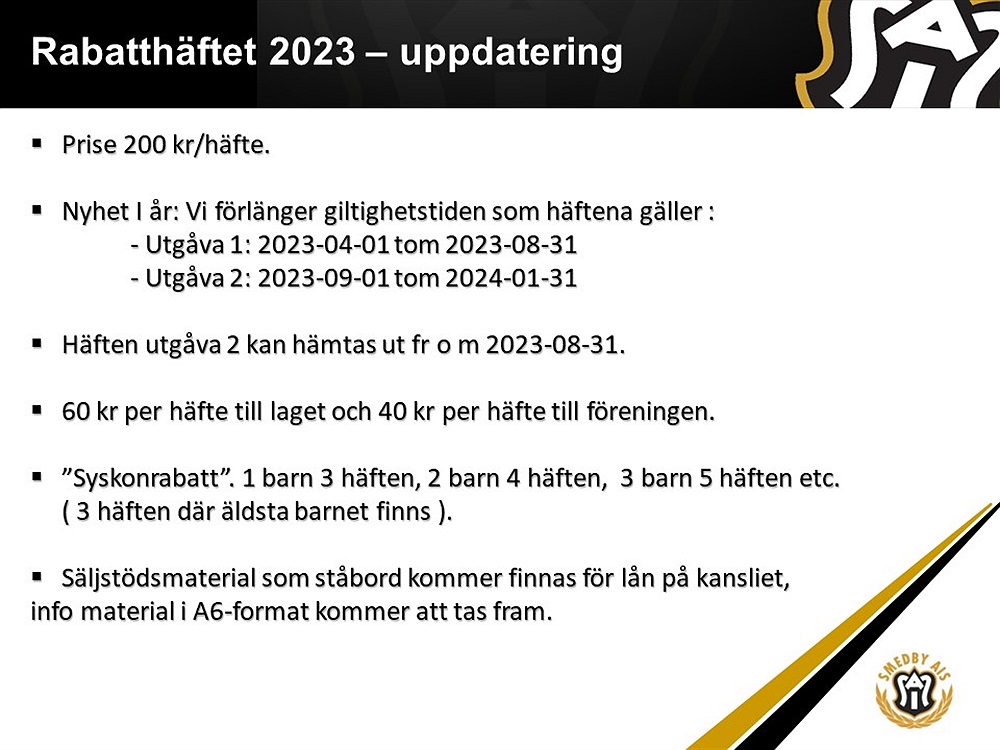 Rabatthäftet 2023 – uppdatering

▪ Prise 200 kr/häfte.

▪ Nyhet I år: Vi förlänger giltighetstiden som häftena gäller :
- Utgåva 1: 2023-04-01 tom 2023-08-31
- Utgåva 2: 2023-09-01 tom 2024-01-31

▪ Häften utgåva 2 kan hämtas ut fr o m 2023-08-31.

▪ 60 kr per häfte till laget och 40 kr per häfte till föreningen.

▪ ”Syskonrabatt”. 1 barn 3 häften, 2 barn 4 häften, 3 barn 5 häften etc. ( 3 häften där äldsta barnet finns ).

▪ Säljstödsmaterial som ståbord kommer finnas för lån på kansliet, info material i A6-format kommer att tas fram.

SMEDBY AIS